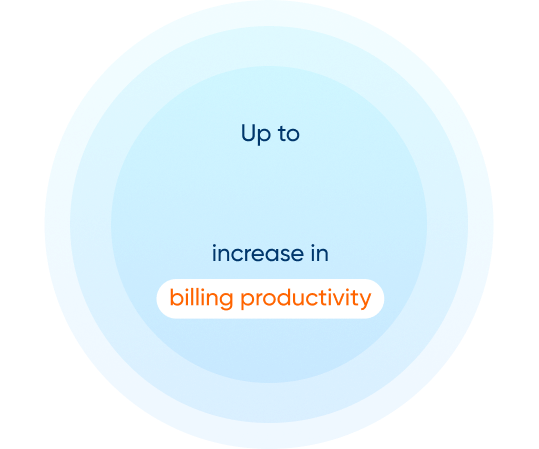 Up to

increase in

billing productivity